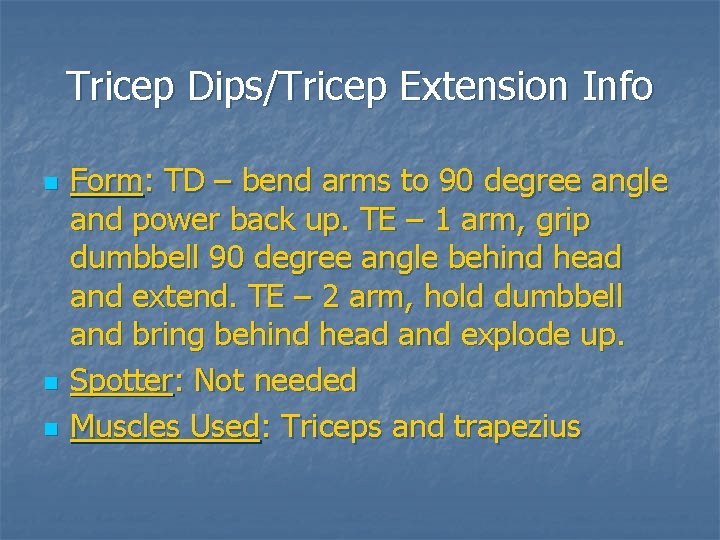 Tricep Dips/Tricep Extension Info

- Form: TD – bend arms to 90 degree angle and power back up. TE – 1 arm, grip dumbbell 90 degree angle behind head and extend. TE – 2 arm, hold dumbbell and bring behind head and explode up.
- Spotter: Not needed
- Muscles Used: Triceps and trapezius